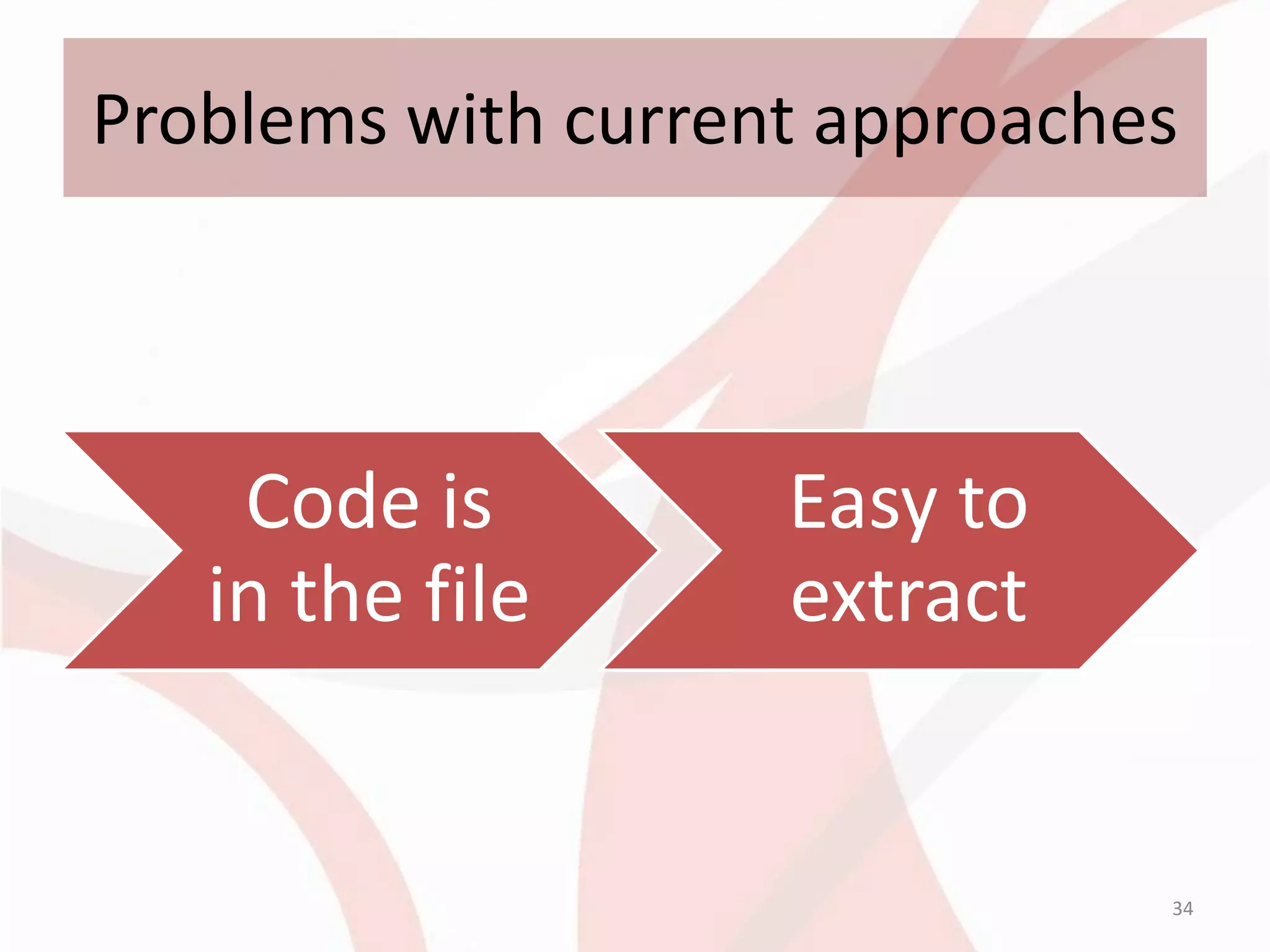 Problems with current approaches

Code is in the file

Easy to extract

34